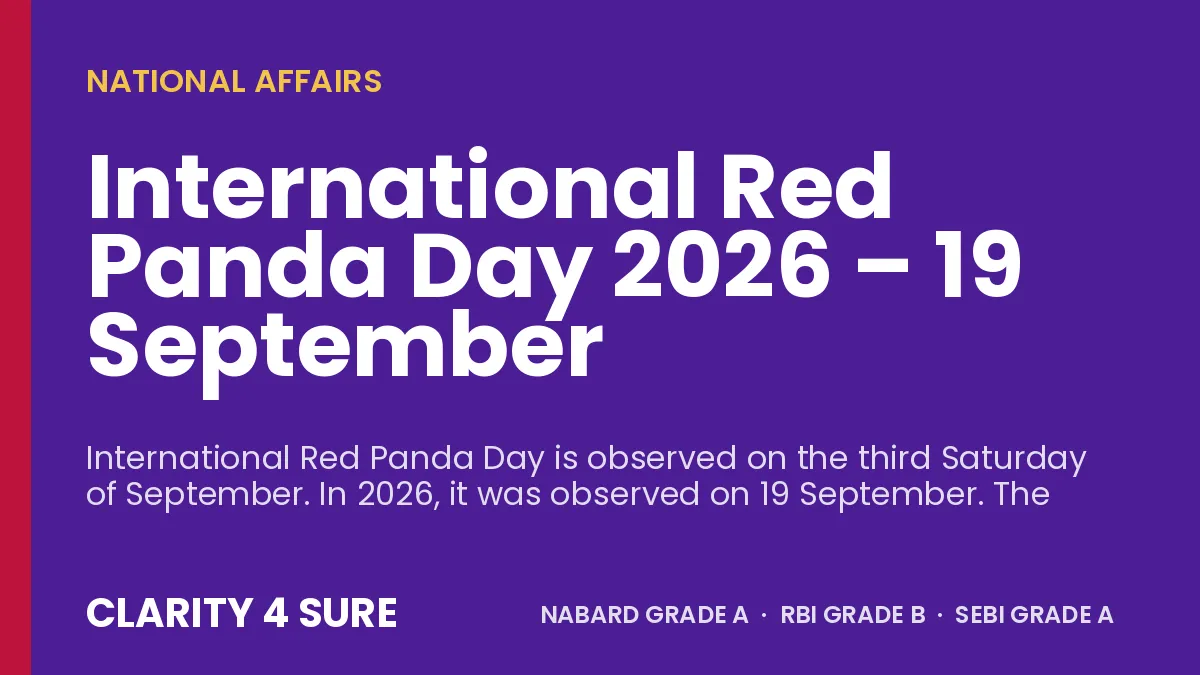 NATIONAL AFFAIRS

International Red Panda Day 2026 – 19 September

International Red Panda Day is observed on the third Saturday of September. In 2026, it was observed on 19 September. The

CLARITY 4 SURE

NABARD GRADE A · RBI GRADE B · SEBI GRADE A